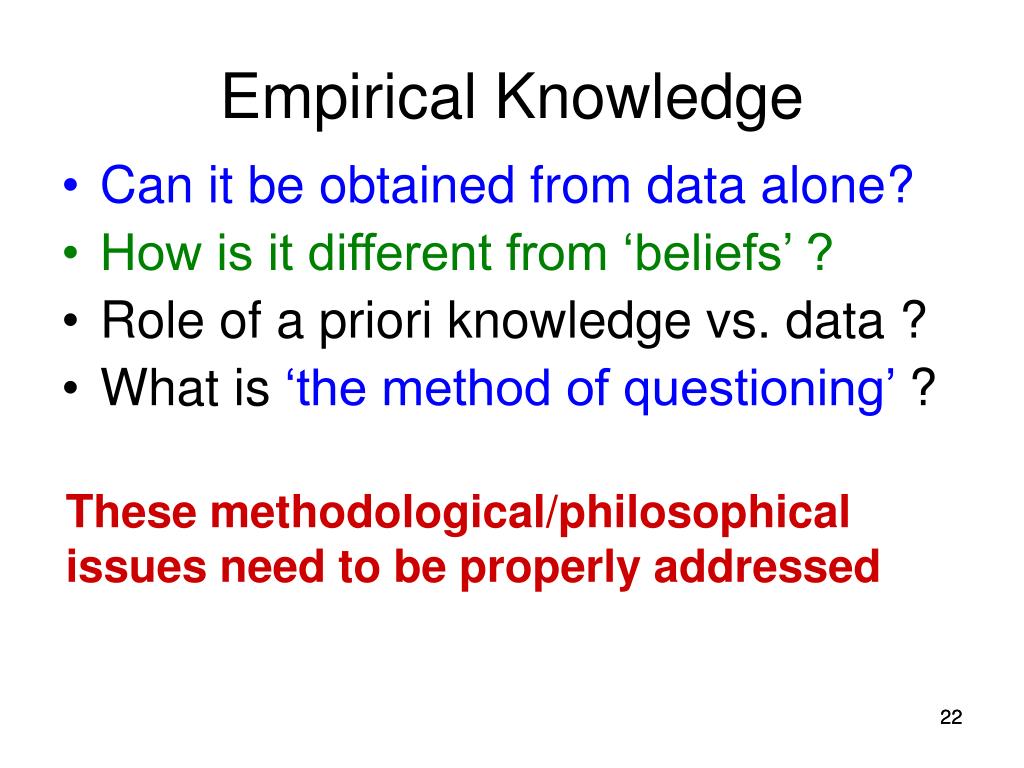 Empirical Knowledge

• Can it be obtained from data alone?
• How is it different from ‘beliefs’ ?
• Role of a priori knowledge vs. data ?
• What is ‘the method of questioning’ ?

These methodological/philosophical issues need to be properly addressed

22